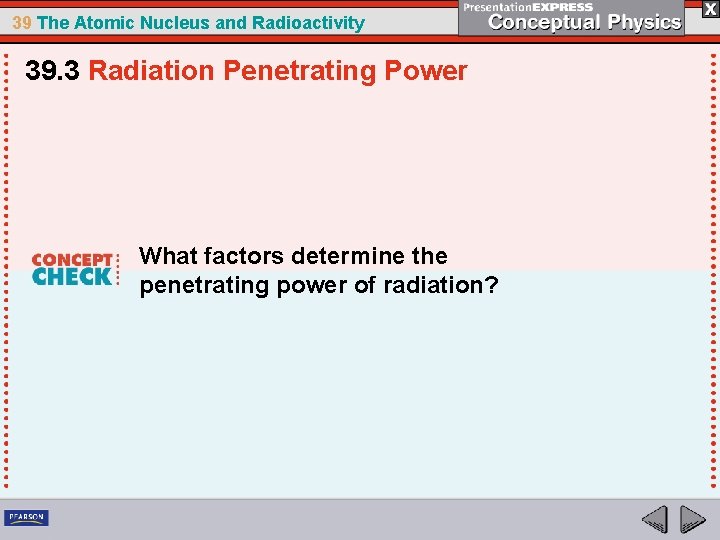 39 The Atomic Nucleus and Radioactivity

PresentationEXPRESS
Conceptual Physics

X

39.3 Radiation Penetrating Power

CONCEPT CHECK

What factors determine the penetrating power of radiation?

PEARSON